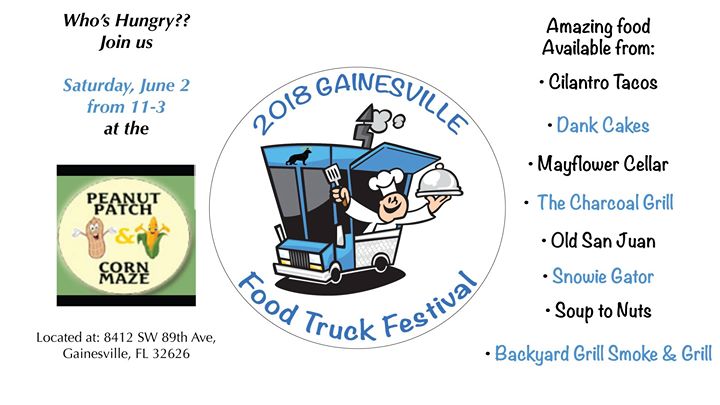 Who's Hungry??
Join us

Saturday, June 2
from 11-3
at the

PEANUT PATCH & CORN MAZE

Located at: 8412 SW 89th Ave, Gainesville, FL 32626

2018 GAINESVILLE

Food Truck Festival

Amazing food Available from:

• Cilantro Tacos

• Dank Cakes

• Mayflower Cellar

• The Charcoal Grill

• Old San Juan

• Snowie Gator

• Soup to Nuts

• Backyard Grill Smoke & Grill